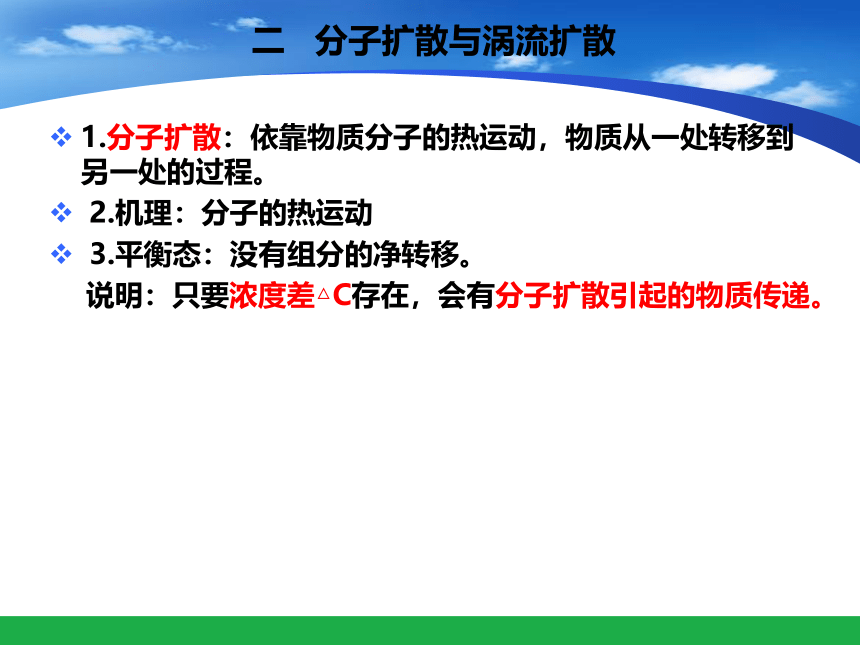 二　分子扩散与涡流扩散

❖ 1.分子扩散：依靠物质分子的热运动，物质从一处转移到另一处的过程。

❖ 2.机理：分子的热运动

❖ 3.平衡态：没有组分的净转移。

说明：只要浓度差△C存在，会有分子扩散引起的物质传递。